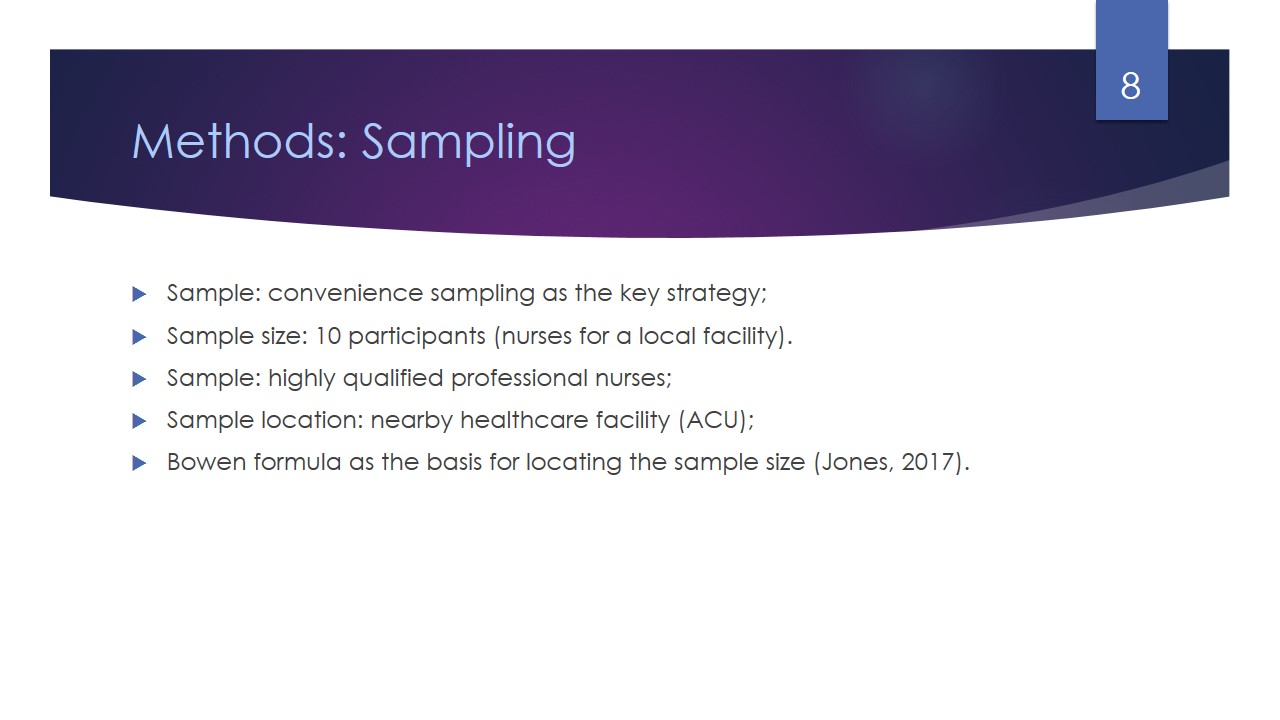 8

Methods: Sampling

Sample: convenience sampling as the key strategy;

Sample size: 10 participants (nurses for a local facility).

Sample: highly qualified professional nurses;

Sample location: nearby healthcare facility (ACU);

Bowen formula as the basis for locating the sample size (Jones, 2017).